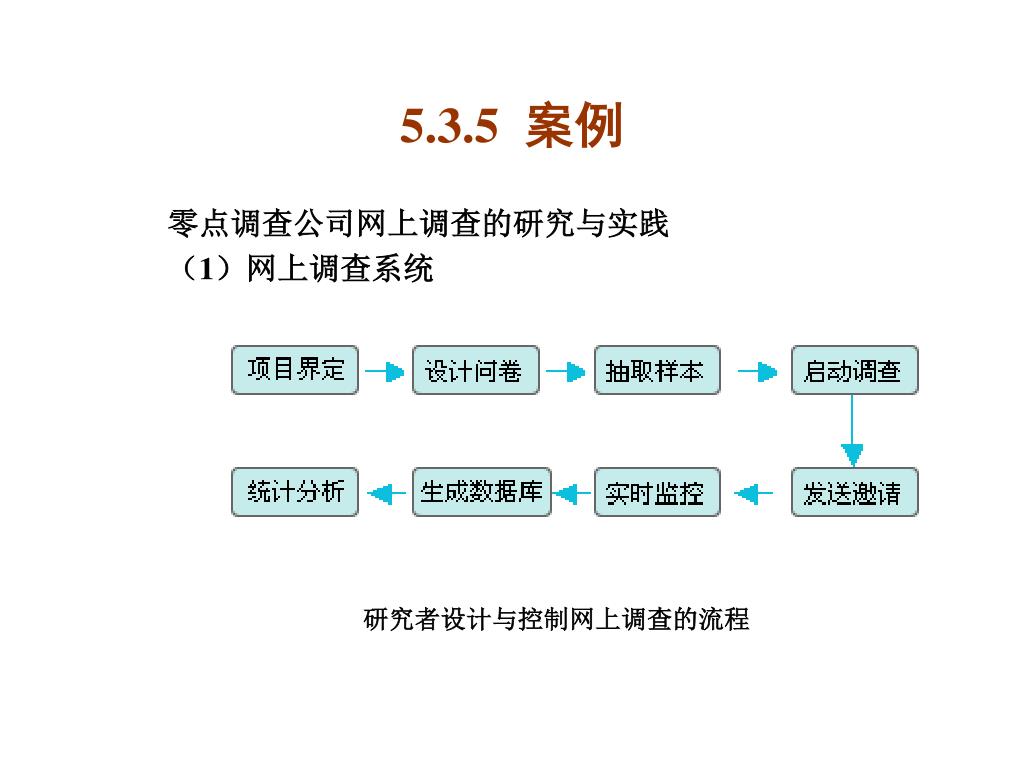 5.3.5 案例

零点调查公司网上调查的研究与实践
（1）网上调查系统

项目界定
设计问卷
抽取样本
启动调查
发送邀请
实时监控
生成数据库
统计分析

研究者设计与控制网上调查的流程